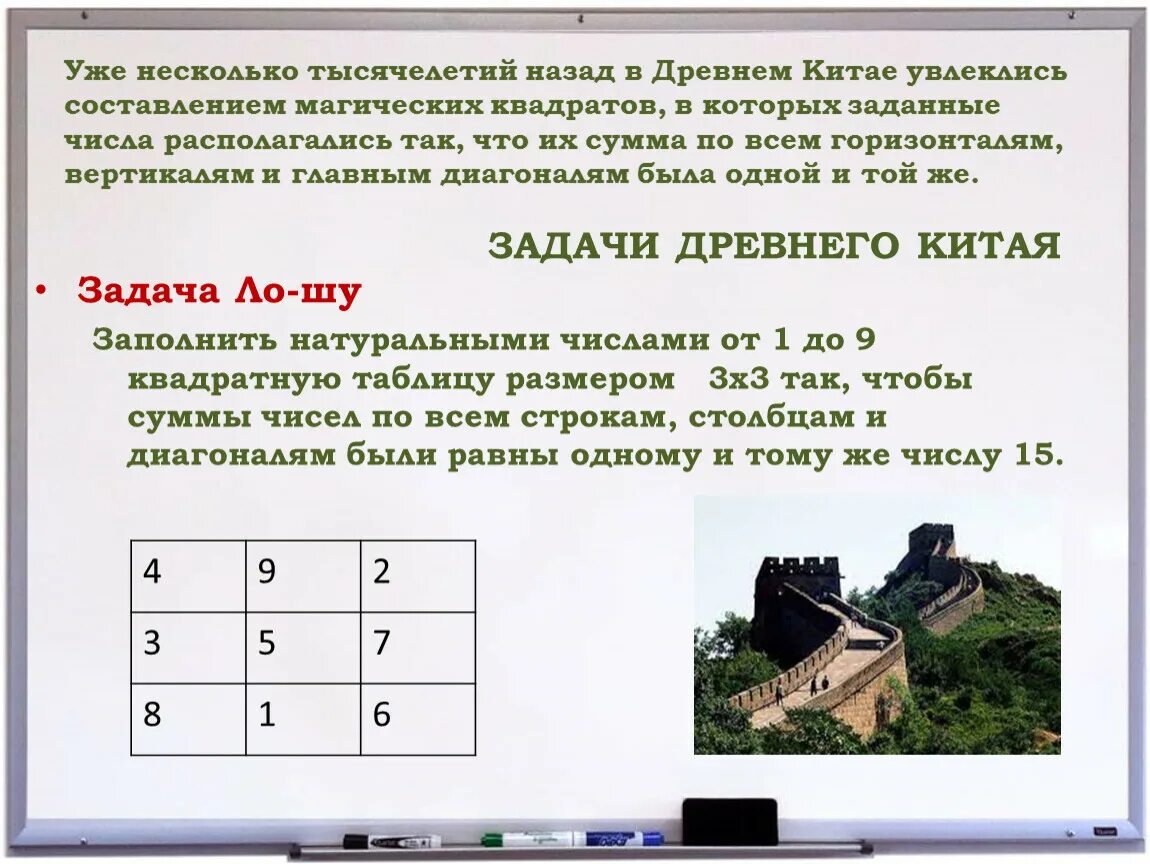 Уже несколько тысячелетий назад в Древнем Китае увлеклись составлением магических квадратов, в которых заданные числа располагались так, что их сумма по всем горизонталям, вертикалям и главным диагоналям была одной и той же.

ЗАДАЧИ ДРЕВНЕГО КИТАЯ

• Задача Ло-шу

Заполнить натуральными числами от 1 до 9 квадратную таблицу размером 3х3 так, чтобы суммы чисел по всем строкам, столбцам и диагоналям были равны одному и тому же числу 15.

| 4 | 9 | 2 |
|---|---|---|
| 3 | 5 | 7 |
| 8 | 1 | 6 |